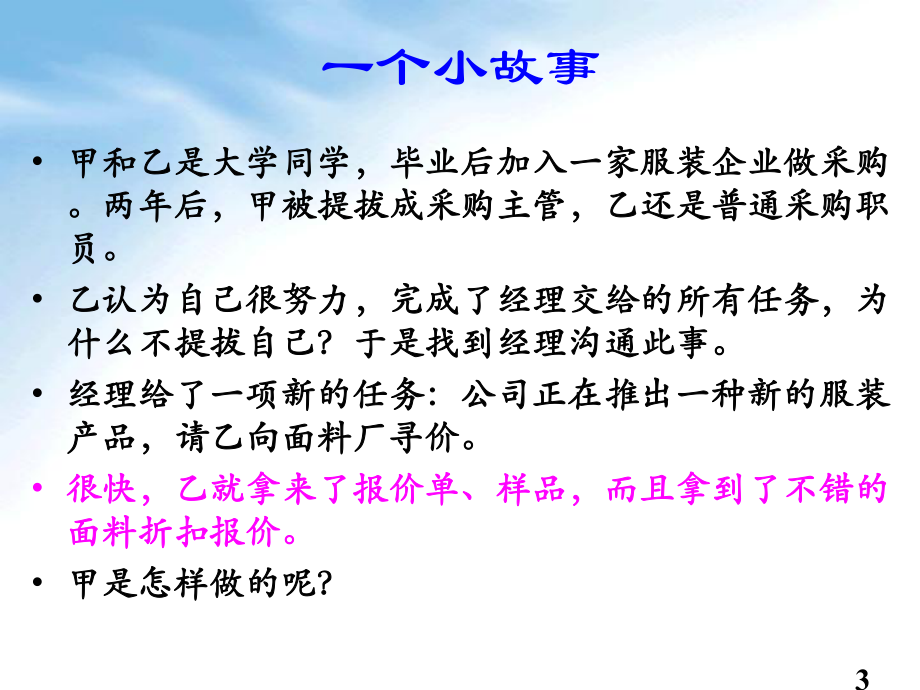 一个小故事

• 甲和乙是大学同学，毕业后加入一家服装企业做采购。两年后，甲被提拔成采购主管，乙还是普通采购职员。

• 乙认为自己很努力，完成了经理交给的所有任务，为什么不提拔自己？于是找到经理沟通此事。

• 经理给了一项新的任务：公司正在推出一种新的服装产品，请乙向面料厂寻价。

• 很快，乙就拿来了报价单、样品，而且拿到了不错的面料折扣报价。

• 甲是怎样做的呢?

3